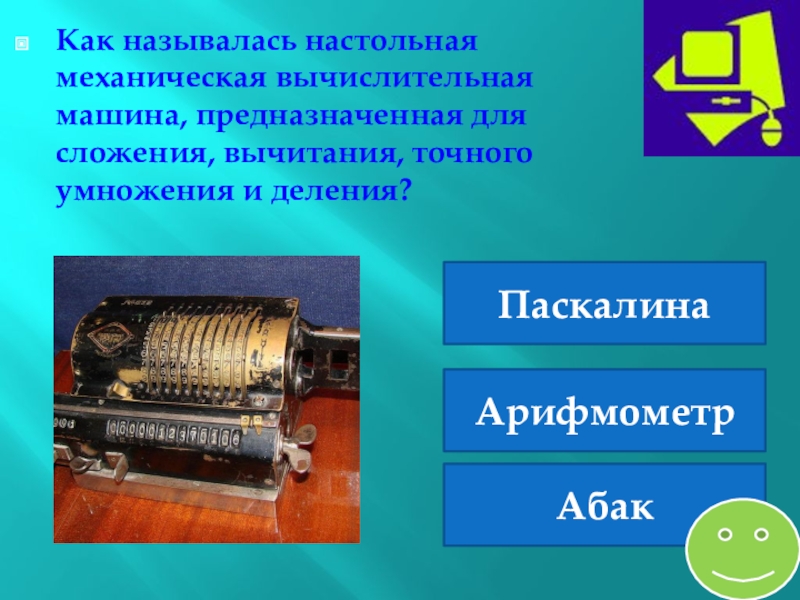 Как называлась настольная механическая вычислительная машина, предназначенная для сложения, вычитания, точного умножения и деления?

Паскалина

Арифмометр

Абак